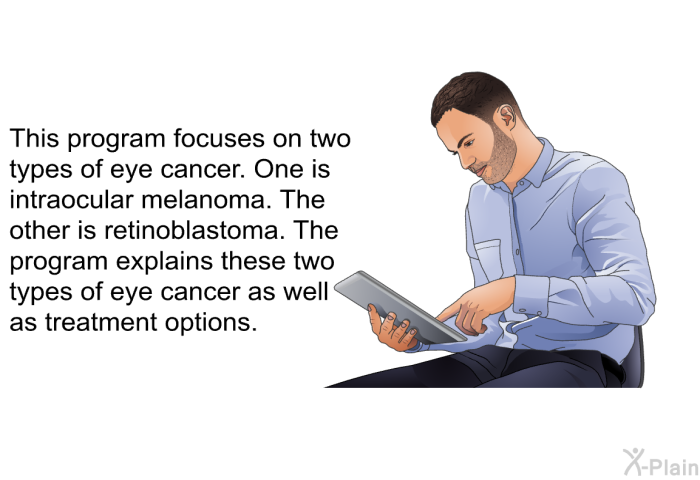 This program focuses on two types of eye cancer. One is intraocular melanoma. The other is retinoblastoma. The program explains these two types of eye cancer as well as treatment options.

X-Plain